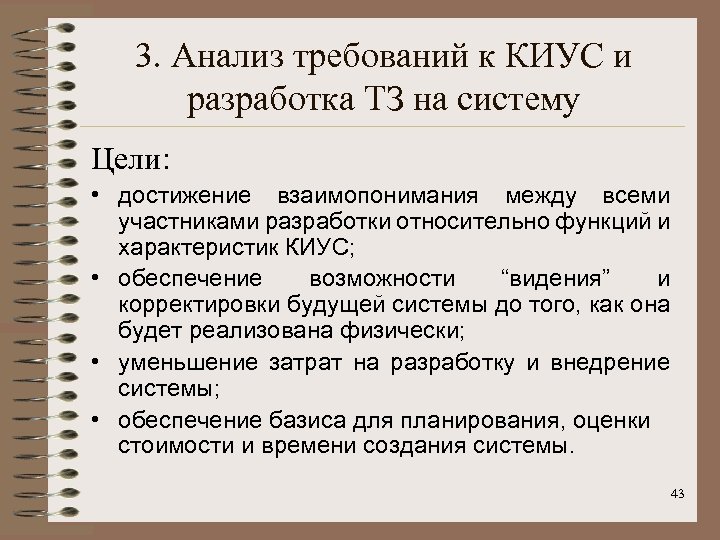 3. Анализ требований к КИУС и разработка ТЗ на систему

Цели:

• достижение взаимопонимания между всеми участниками разработки относительно функций и характеристик КИУС;

• обеспечение возможности “видения” и корректировки будущей системы до того, как она будет реализована физически;

• уменьшение затрат на разработку и внедрение системы;

• обеспечение базиса для планирования, оценки стоимости и времени создания системы.

43